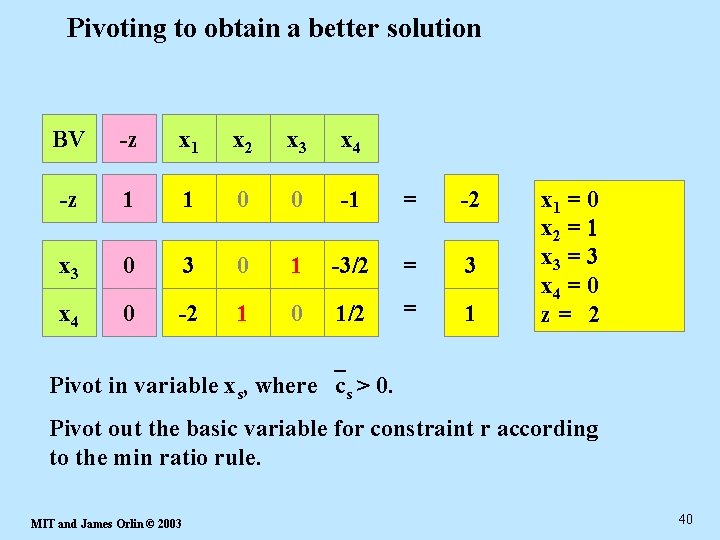 Pivoting to obtain a better solution

| BV | -z | $x_1$ | $x_2$ | $x_3$ | $x_4$ | | |
|---|---|---|---|---|---|---|---|
| -z | 1 | 1 | 0 | 0 | -1 | = | -2 |
| $x_3$ | 0 | 3 | 0 | 1 | -3/2 | = | 3 |
| $x_4$ | 0 | -2 | 1 | 0 | 1/2 | = | 1 |

$x_1 = 0$
$x_2 = 1$
$x_3 = 3$
$x_4 = 0$
$z = 2$

Pivot in variable $x_s$, where $\bar{c}_s > 0$.

Pivot out the basic variable for constraint r according to the min ratio rule.

MIT and James Orlin © 2003

40